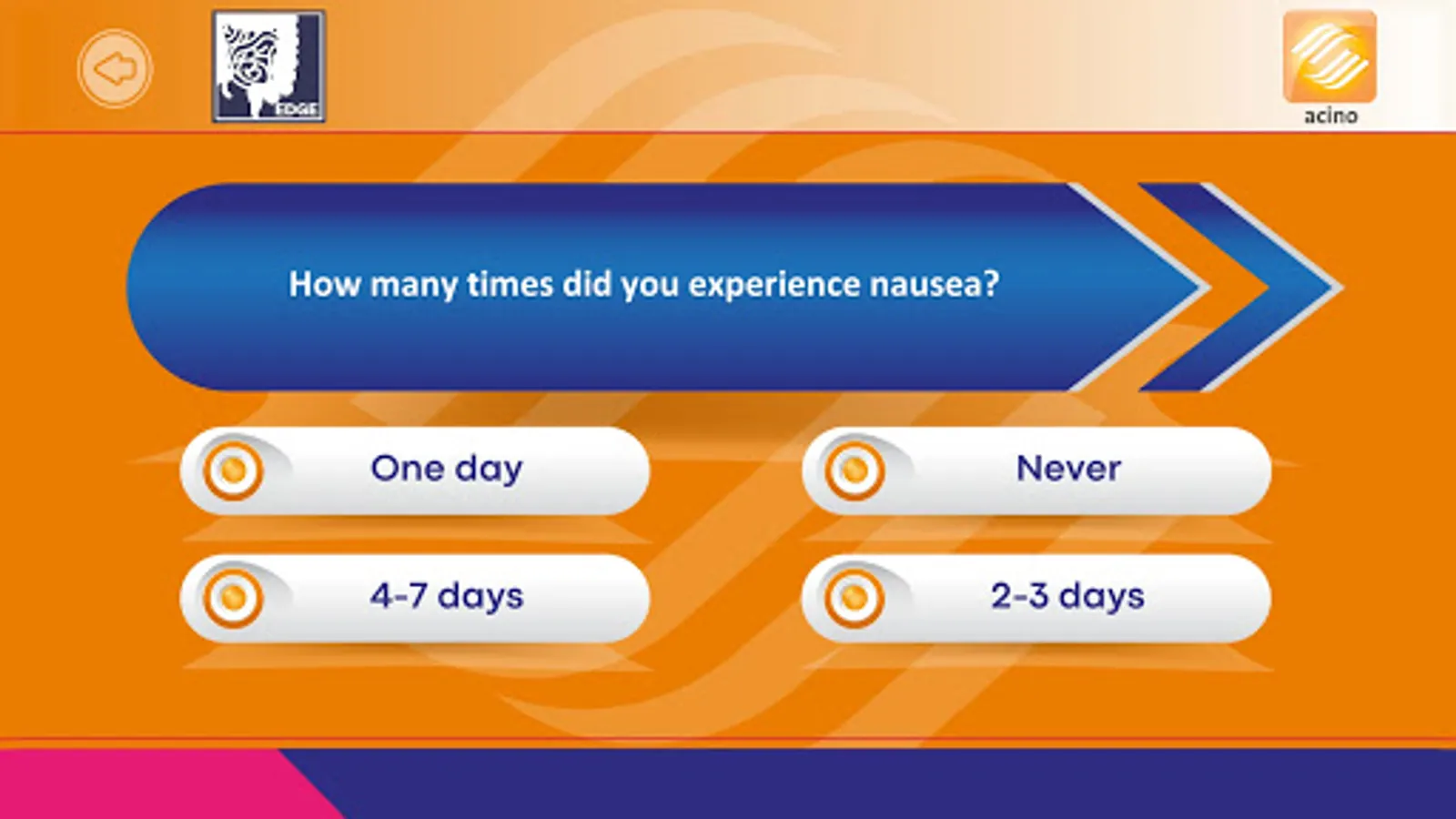 EDGE

acino

How many times did you experience nausea?

One day

Never

4-7 days

2-3 days